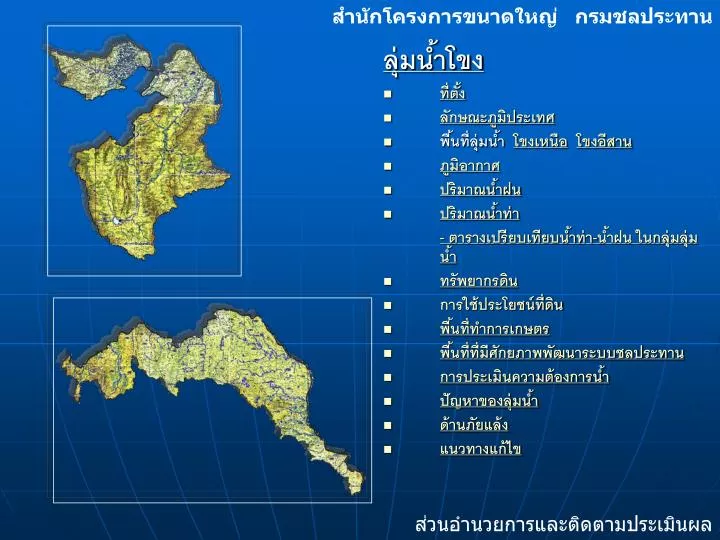 สำนักโครงการขนาดใหญ่ กรมชลประทาน

ลุ่มน้ำโขง

- ที่ตั้ง
- ลักษณะภูมิประเทศ
- พื้นที่ลุ่มน้ำ โขงเหนือ โขงอีสาน
- ภูมิอากาศ
- ปริมาณน้ำฝน
- ปริมาณน้ำท่า

- ตารางเปรียบเทียบน้ำท่า-น้ำฝน ในกลุ่มลุ่มน้ำ

- ทรัพยากรดิน
- การใช้ประโยชน์ที่ดิน
- พื้นที่ทำการเกษตร
- พื้นที่ที่มีศักยภาพพัฒนาระบบชลประทาน
- การประเมินความต้องการน้ำ
- ปัญหาของลุ่มน้ำ
- ด้านภัยแล้ง
- แนวทางแก้ไข

ส่วนอำนวยการและติดตามประเมินผล